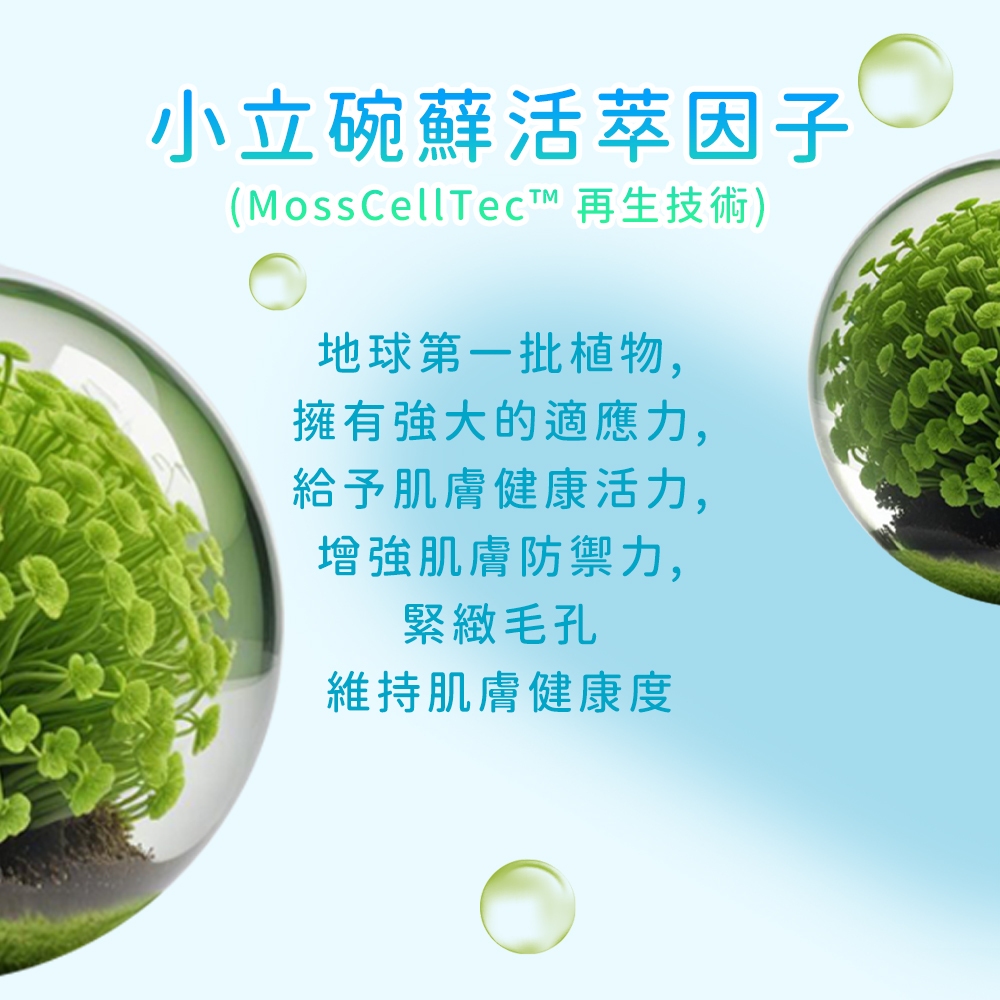 小立碗蘚活萃因子
(MossCellTec™ 再生技術)

地球第一批植物,
擁有強大的適應力,
給予肌膚健康活力,
增強肌膚防禦力,
緊緻毛孔
維持肌膚健康度